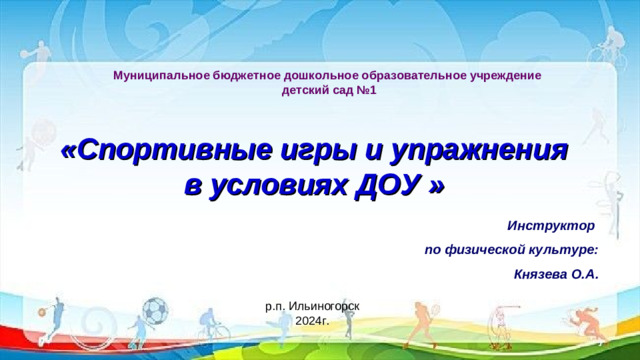 Муниципальное бюджетное дошкольное образовательное учреждение детский сад №1

«Спортивные игры и упражнения в условиях ДОУ »

Инструктор

по физической культуре:

Князева О.А.

р.п. Ильиногорск
2024г.